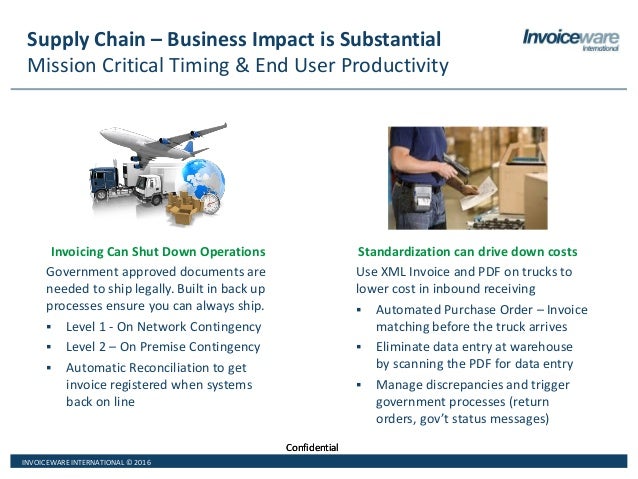 Supply Chain – Business Impact is Substantial
Mission Critical Timing & End User Productivity

Invoiceware
International

Invoicing Can Shut Down Operations
Government approved documents are needed to ship legally. Built in back up processes ensure you can always ship.
▪ Level 1 - On Network Contingency
▪ Level 2 – On Premise Contingency
▪ Automatic Reconciliation to get invoice registered when systems back on line

Standardization can drive down costs
Use XML Invoice and PDF on trucks to lower cost in inbound receiving
▪ Automated Purchase Order – Invoice matching before the truck arrives
▪ Eliminate data entry at warehouse by scanning the PDF for data entry
▪ Manage discrepancies and trigger government processes (return orders, gov't status messages)

Confidential

INVOICEWARE INTERNATIONAL © 2016